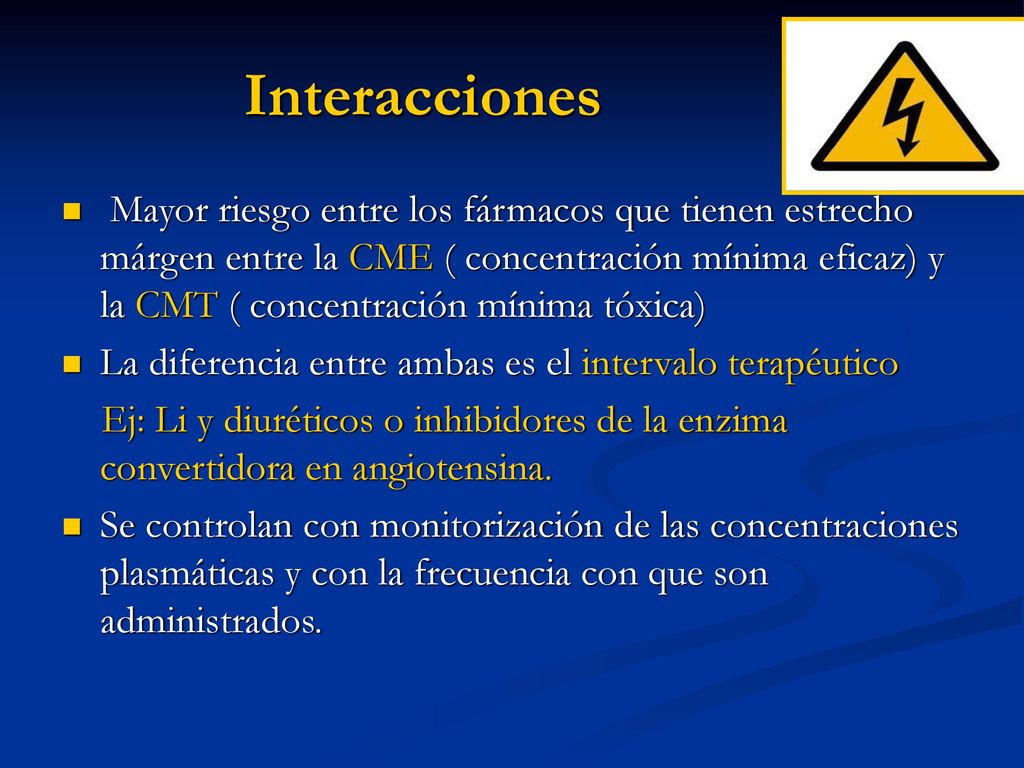 Interacciones

Mayor riesgo entre los fármacos que tienen estrecho márgen entre la CME ( concentración mínima eficaz) y la CMT ( concentración mínima tóxica)

La diferencia entre ambas es el intervalo terapéutico

Ej: Li y diuréticos o inhibidores de la enzima convertidora en angiotensina.

Se controlan con monitorización de las concentraciones plasmáticas y con la frecuencia con que son administrados.